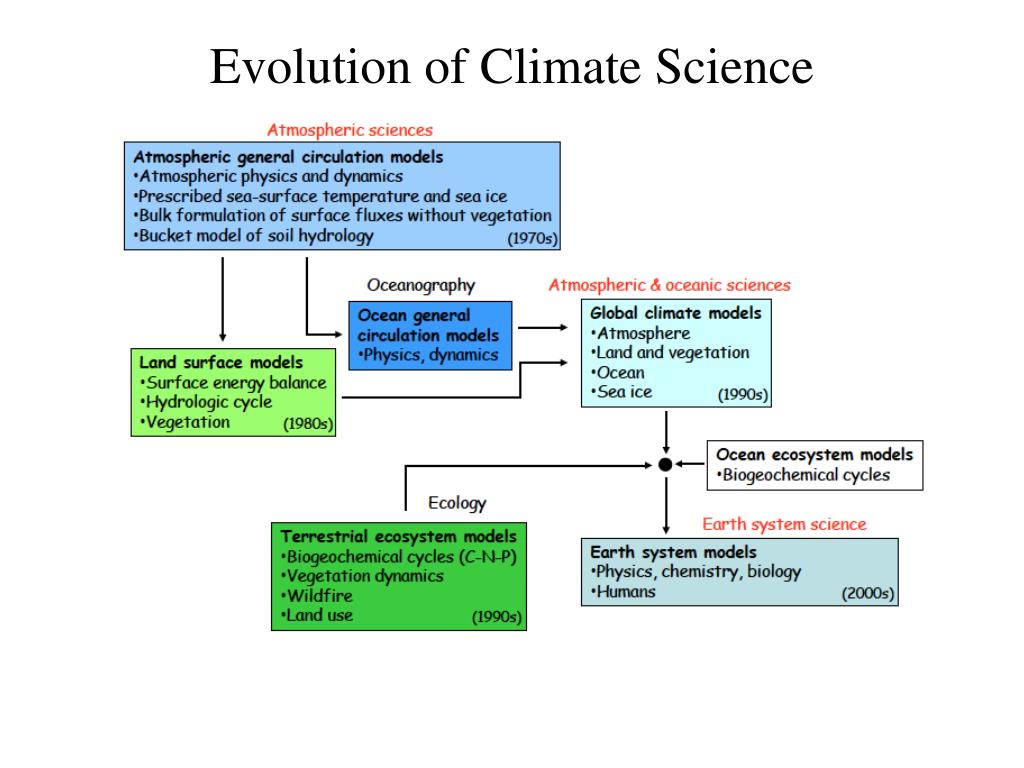 Evolution of Climate Science

Atmospheric sciences

Atmospheric general circulation models
•Atmospheric physics and dynamics
•Prescribed sea-surface temperature and sea ice
•Bulk formulation of surface fluxes without vegetation
•Bucket model of soil hydrology (1970s)

Oceanography

Ocean general circulation models
•Physics, dynamics

Atmospheric & oceanic sciences

Global climate models
•Atmosphere
•Land and vegetation
•Ocean
•Sea ice (1990s)

Land surface models
•Surface energy balance
•Hydrologic cycle
•Vegetation (1980s)

Ocean ecosystem models
•Biogeochemical cycles

Ecology

Terrestrial ecosystem models
•Biogeochemical cycles (C-N-P)
•Vegetation dynamics
•Wildfire
•Land use (1990s)

Earth system science

Earth system models
•Physics, chemistry, biology
•Humans (2000s)